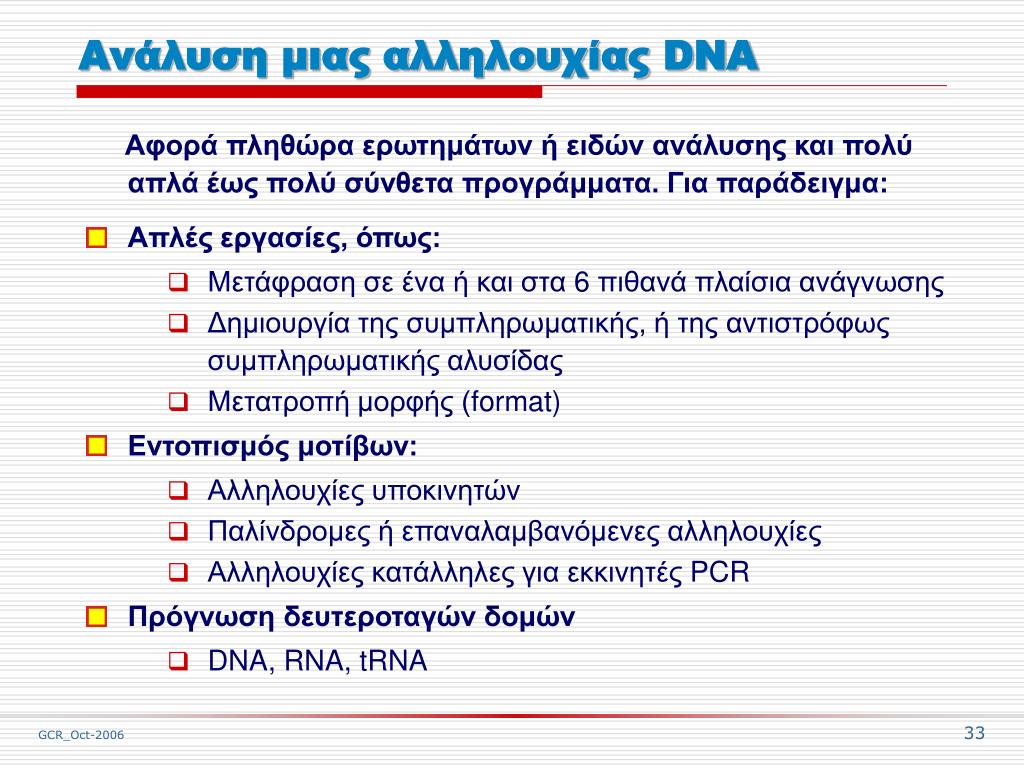 Ανάλυση μιας αλληλουχίας DNA

Αφορά πληθώρα ερωτημάτων ή ειδών ανάλυσης και πολύ απλά έως πολύ σύνθετα προγράμματα. Για παράδειγμα:

Απλές εργασίες, όπως:

Μετάφραση σε ένα ή και στα 6 πιθανά πλαίσια ανάγνωσης

Δημιουργία της συμπληρωματικής, ή της αντιστρόφως συμπληρωματικής αλυσίδας

Μετατροπή μορφής (format)

Εντοπισμός μοτίβων:

Αλληλουχίες υποκινητών

Παλίνδρομες ή επαναλαμβανόμενες αλληλουχίες

Αλληλουχίες κατάλληλες για εκκινητές PCR

Πρόγνωση δευτεροταγών δομών

DNA, RNA, tRNA

GCR_Oct-2006

33